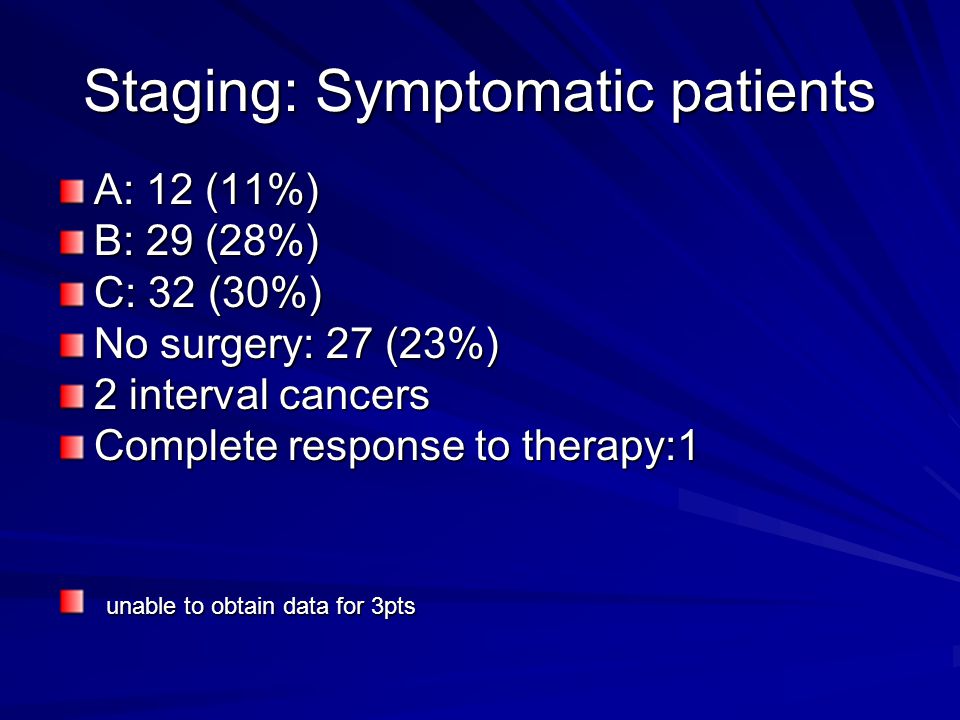 Staging: Symptomatic patients

A: 12 (11%)
B: 29 (28%)
C: 32 (30%)
No surgery: 27 (23%)
2 interval cancers
Complete response to therapy:1

unable to obtain data for 3pts